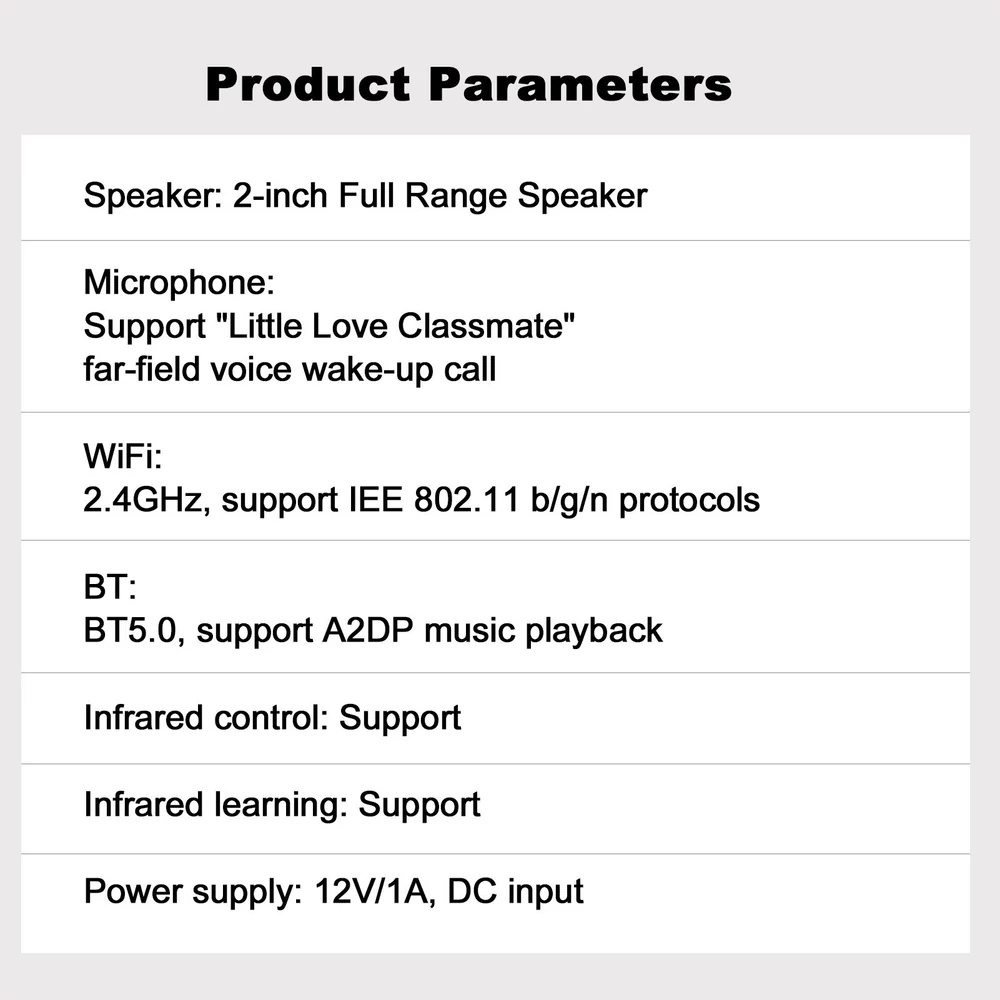 Product Parameters

Speaker: 2-inch Full Range Speaker

Microphone:
Support "Little Love Classmate" far-field voice wake-up call

WiFi:
2.4GHz, support IEE 802.11 b/g/n protocols

BT:
BT5.0, support A2DP music playback

Infrared control: Support

Infrared learning: Support

Power supply: 12V/1A, DC input